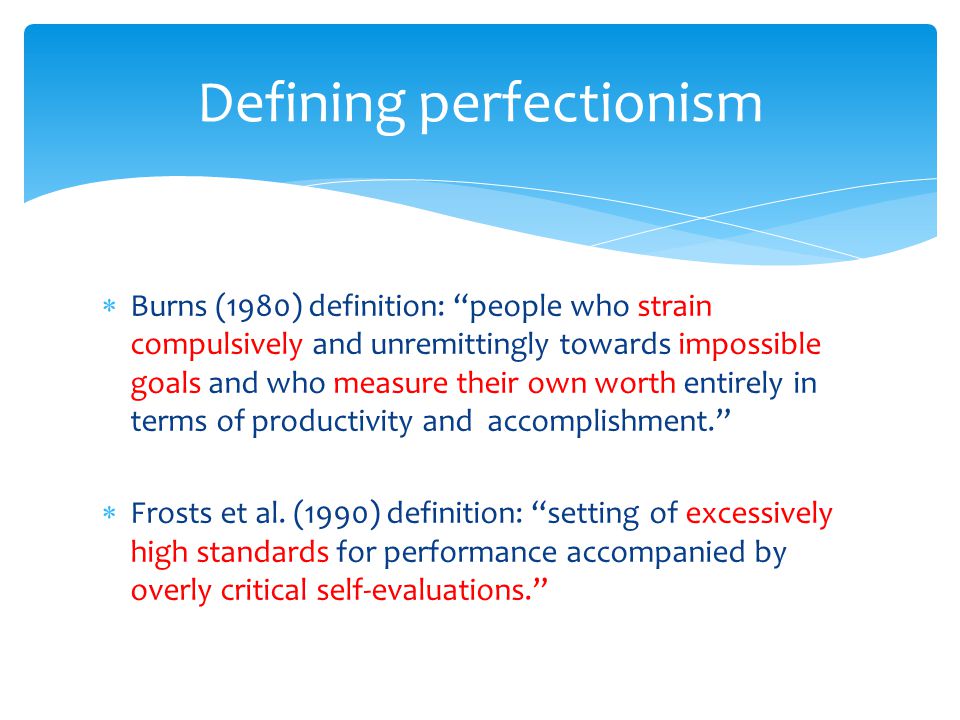 Defining perfectionism

* Burns (1980) definition: “people who strain compulsively and unremittingly towards impossible goals and who measure their own worth entirely in terms of productivity and  accomplishment.”

* Frosts et al. (1990) definition: “setting of excessively high standards for performance accompanied by overly critical self-evaluations.”